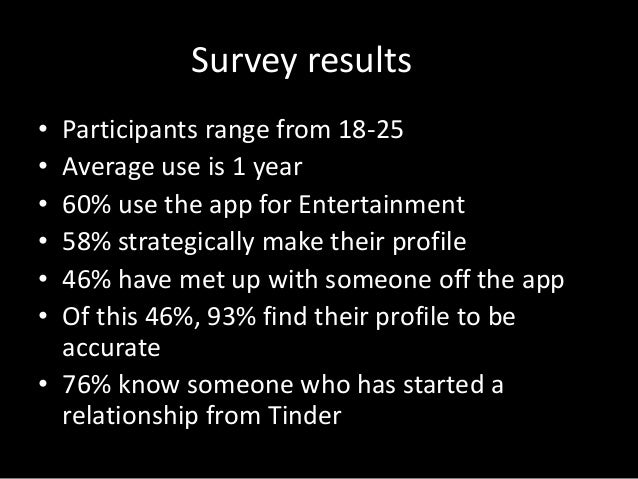 Survey results

• Participants range from 18-25
• Average use is 1 year
• 60% use the app for Entertainment
• 58% strategically make their profile
• 46% have met up with someone off the app
• Of this 46%, 93% find their profile to be accurate
• 76% know someone who has started a relationship from Tinder